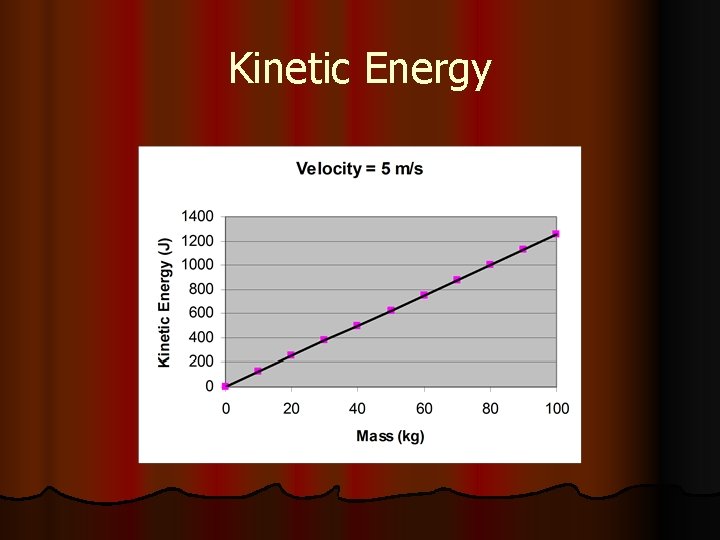 Kinetic Energy

Velocity = 5 m/s

Kinetic Energy (J)

1400
1200
1000
800
600
400
200
0

0 20 40 60 80 100

Mass (kg)